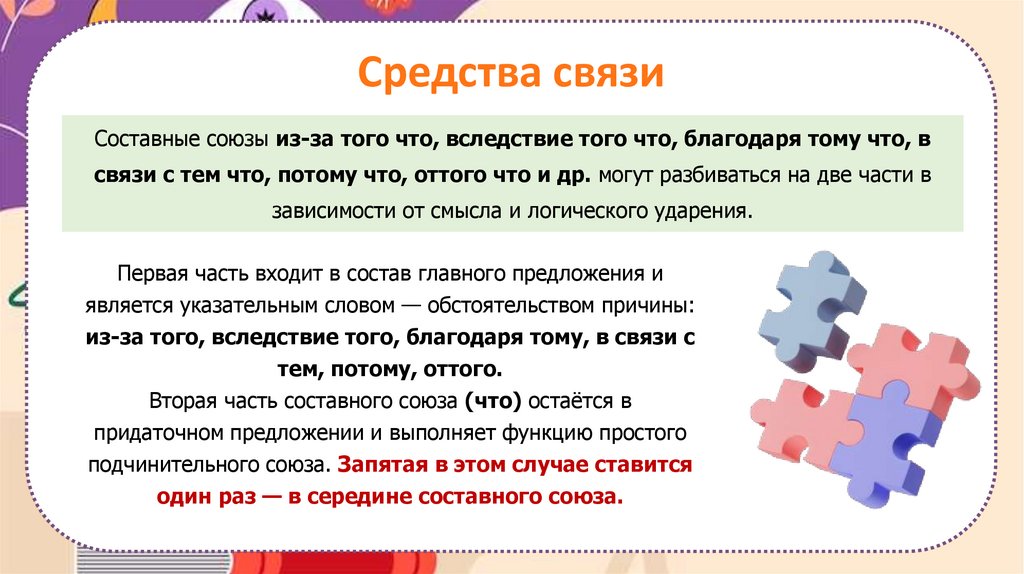 Средства связи

Составные союзы из-за того что, вследствие того что, благодаря тому что, в связи с тем что, потому что, оттого что и др. могут разбиваться на две части в зависимости от смысла и логического ударения.

Первая часть входит в состав главного предложения и является указательным словом — обстоятельством причины: из-за того, вследствие того, благодаря тому, в связи с тем, потому, оттого.
Вторая часть составного союза (что) остаётся в придаточном предложении и выполняет функцию простого подчинительного союза. Запятая в этом случае ставится один раз — в середине составного союза.